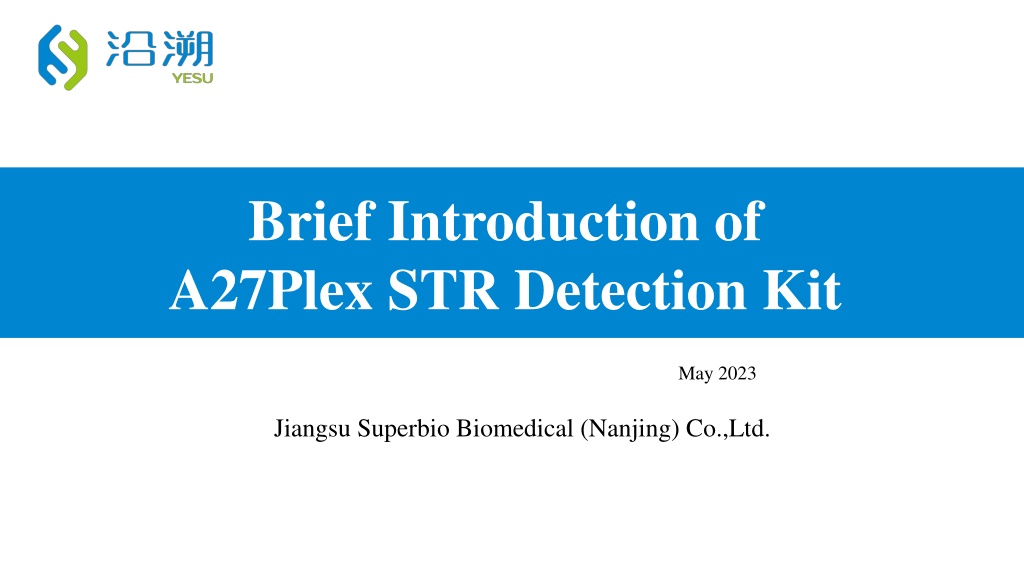 沿溯
YESU

Brief Introduction of
A27Plex STR Detection Kit

May 2023

Jiangsu Superbio Biomedical (Nanjing) Co.,Ltd.